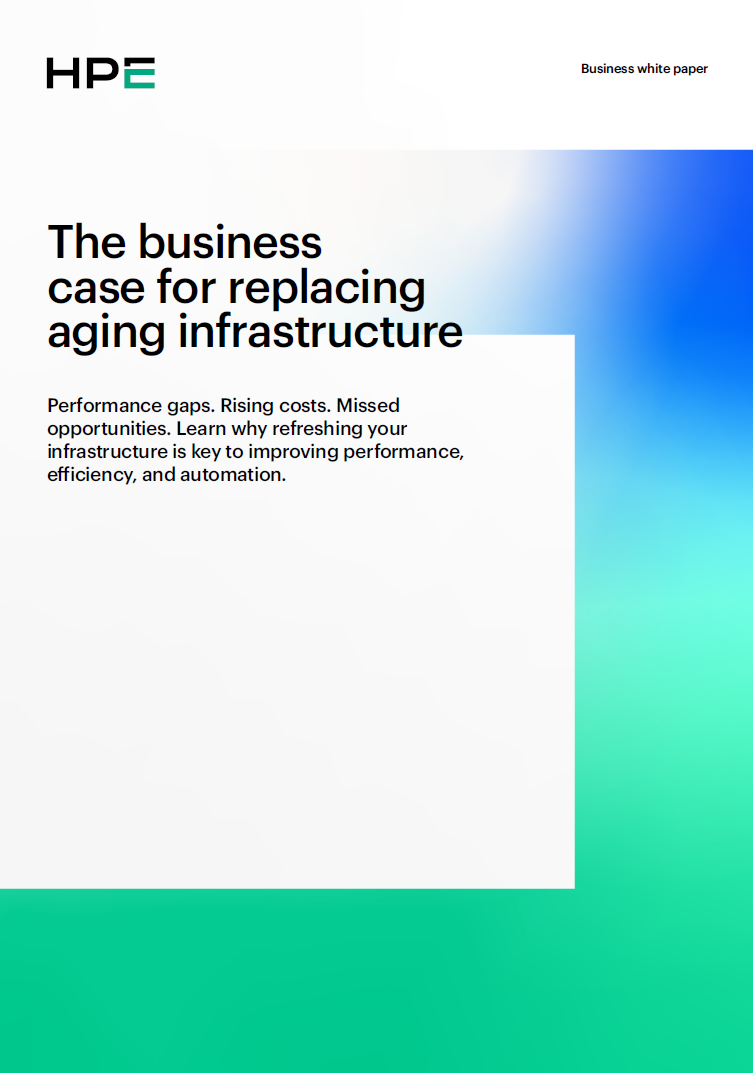 HPE

Business white paper

The business case for replacing aging infrastructure

Performance gaps. Rising costs. Missed opportunities. Learn why refreshing your infrastructure is key to improving performance, efficiency, and automation.